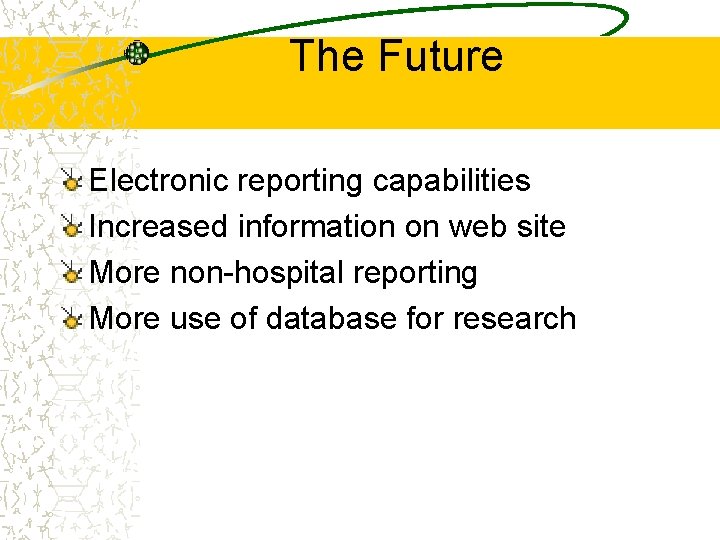 The Future

Electronic reporting capabilities
Increased information on web site
More non-hospital reporting
More use of database for research